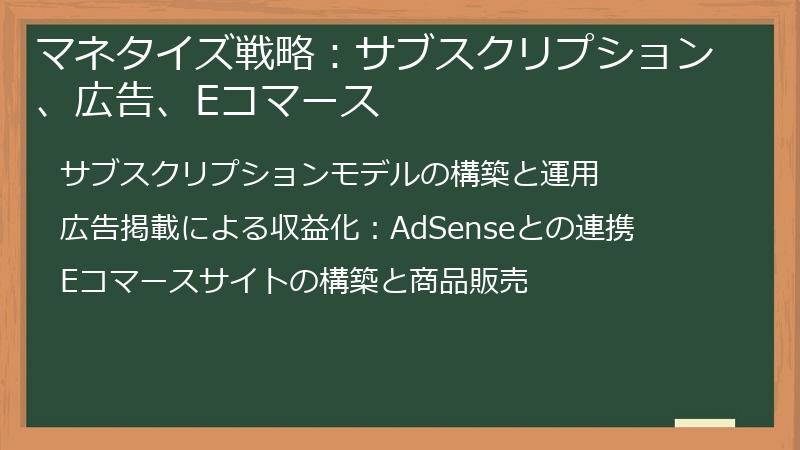 マネタイズ戦略：サブスクリプション、広告、Eコマース

サブスクリプションモデルの構築と運用

広告掲載による収益化：AdSenseとの連携

Eコマースサイトの構築と商品販売